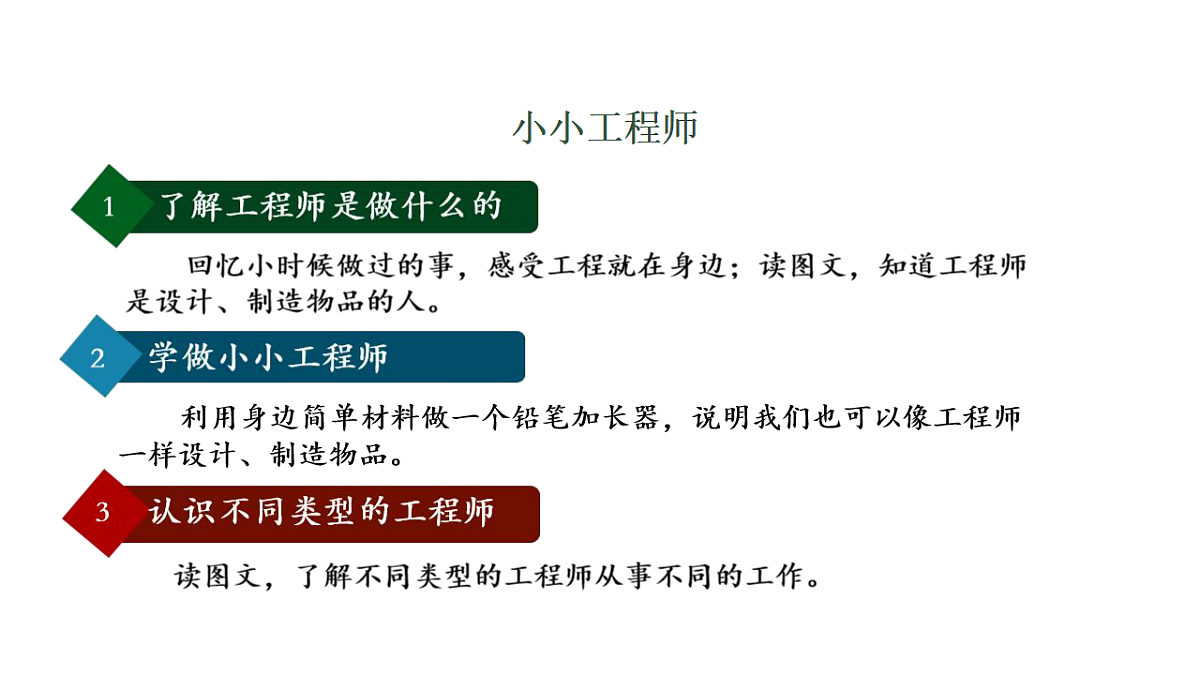 小小工程师

1 了解工程师是做什么的

回忆小时候做过的事，感受工程就在身边；读图文，知道工程师是设计、制造物品的人。

2 学做小小工程师

利用身边简单材料做一个铅笔加长器，说明我们也可以像工程师一样设计、制造物品。

3 认识不同类型的工程师

读图文，了解不同类型的工程师从事不同的工作。